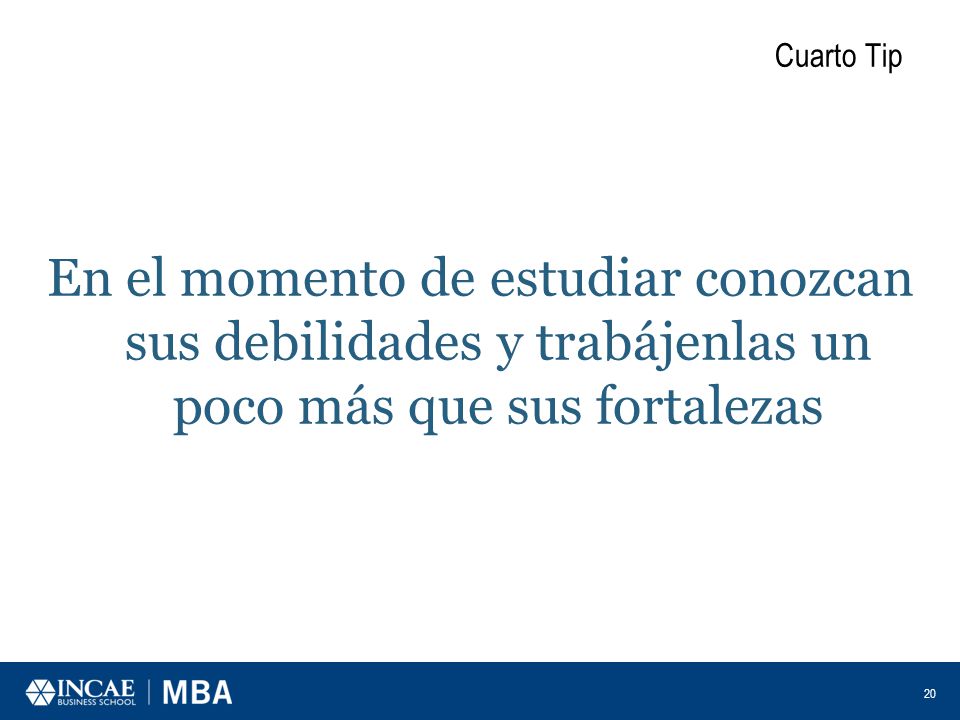 Cuarto Tip

En el momento de estudiar conozcan sus debilidades y trabájenlas un poco más que sus fortalezas

INCAE BUSINESS SCHOOL | MBA

20